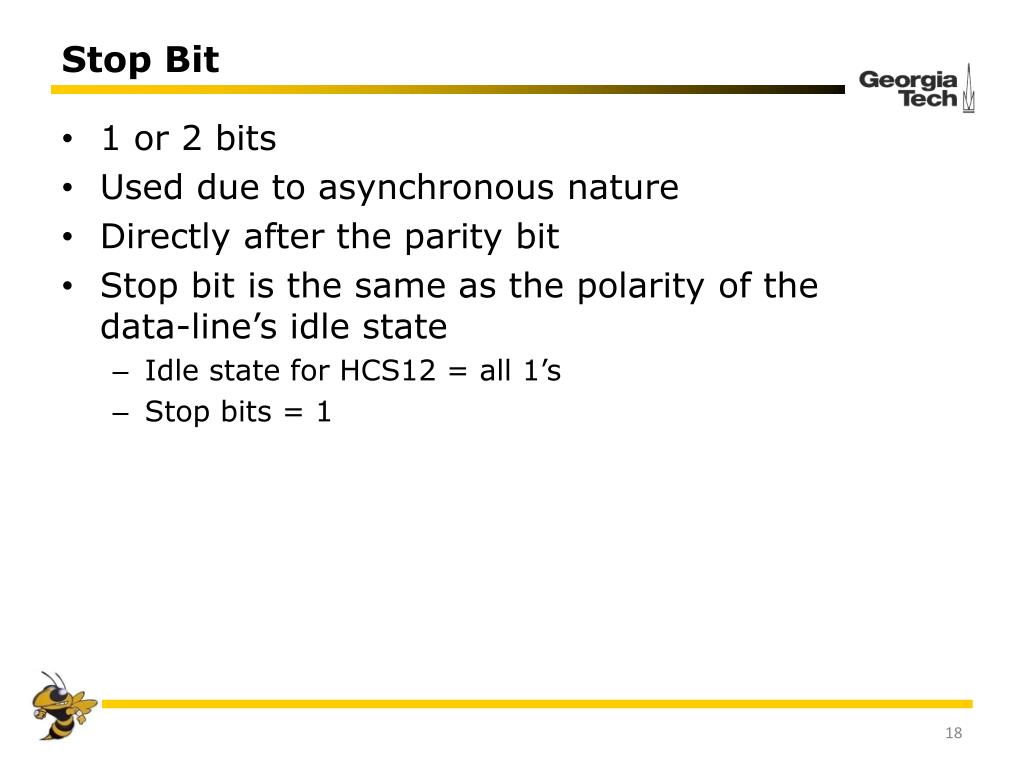 Stop Bit

Georgia Tech

• 1 or 2 bits
• Used due to asynchronous nature
• Directly after the parity bit
• Stop bit is the same as the polarity of the data-line's idle state
– Idle state for HCS12 = all 1's
– Stop bits = 1

18